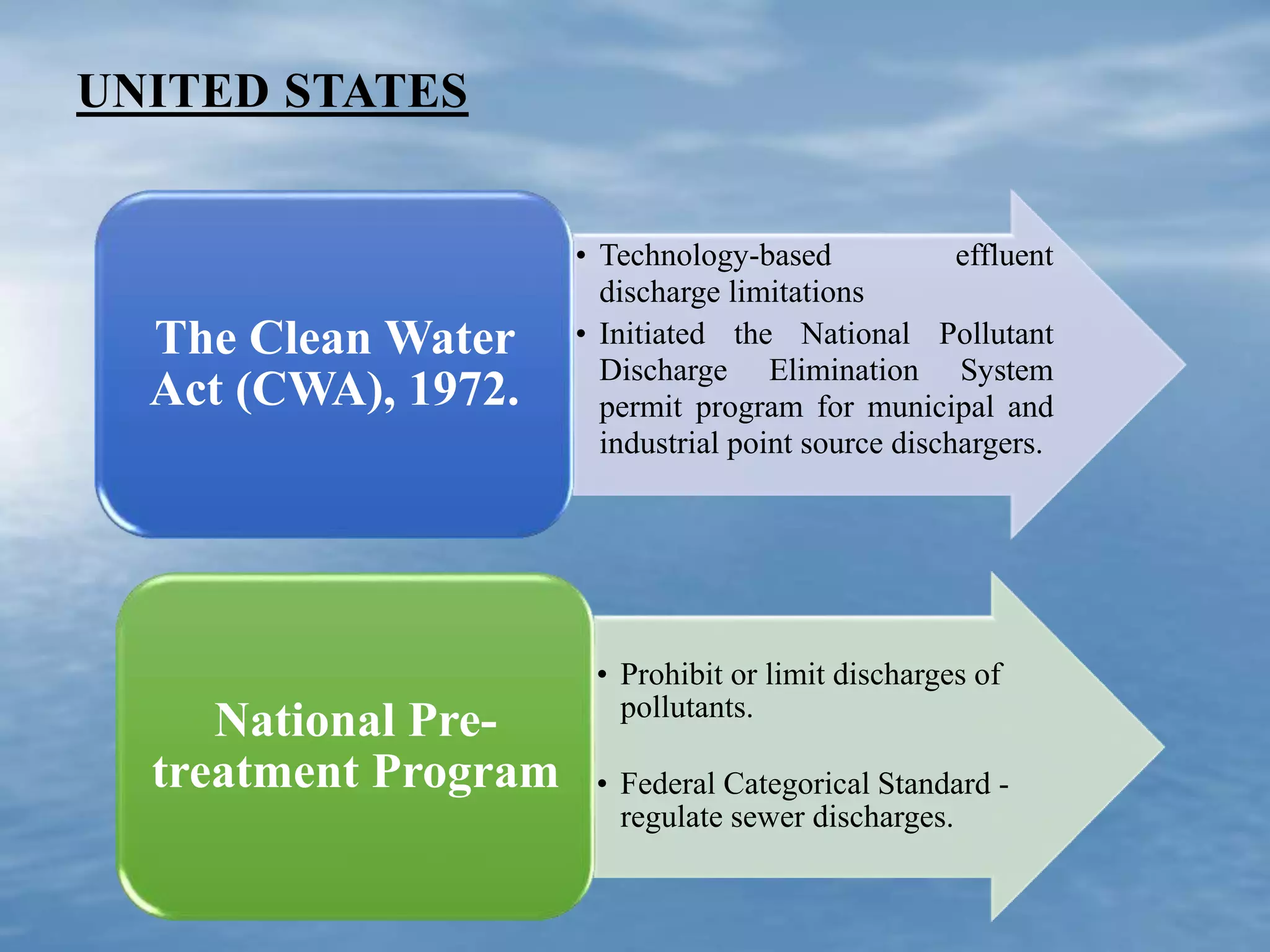 UNITED STATES

The Clean Water Act (CWA), 1972.

• Technology-based effluent discharge limitations
• Initiated the National Pollutant Discharge Elimination System permit program for municipal and industrial point source dischargers.

National Pre-treatment Program

• Prohibit or limit discharges of pollutants.
• Federal Categorical Standard - regulate sewer discharges.